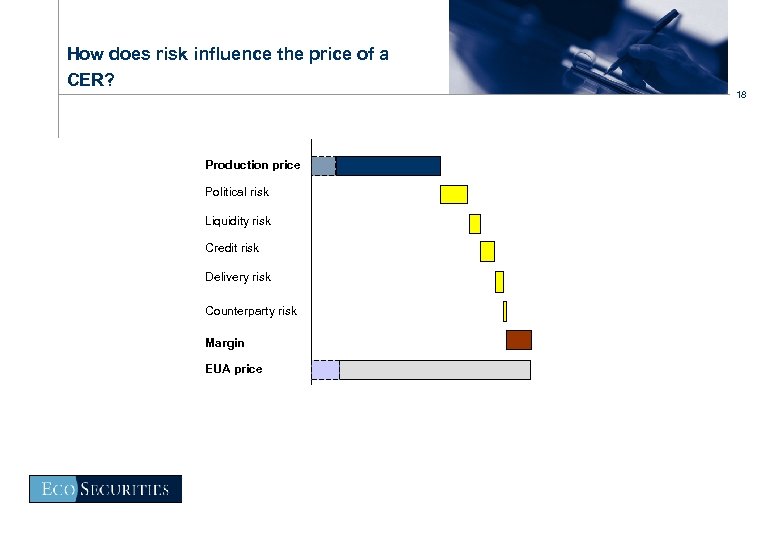 How does risk influence the price of a CER?

18

Production price
Political risk
Liquidity risk
Credit risk
Delivery risk
Counterparty risk
Margin
EUA price

ECO SECURITIES